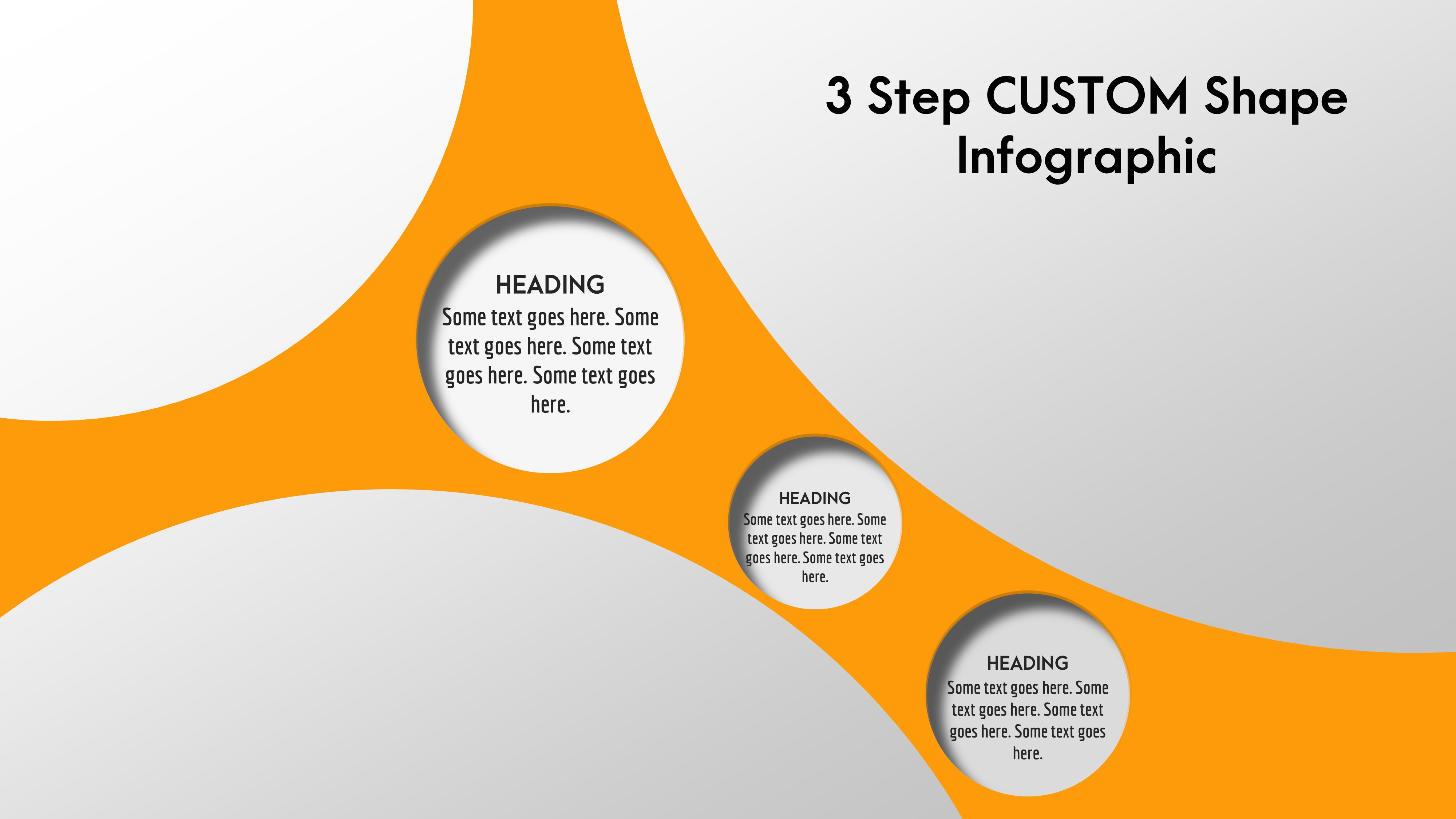 3 Step CUSTOM Shape Infographic

HEADING
Some text goes here. Some text goes here. Some text goes here. Some text goes here.

HEADING
Some text goes here. Some text goes here. Some text goes here. Some text goes here.

HEADING
Some text goes here. Some text goes here. Some text goes here. Some text goes here.